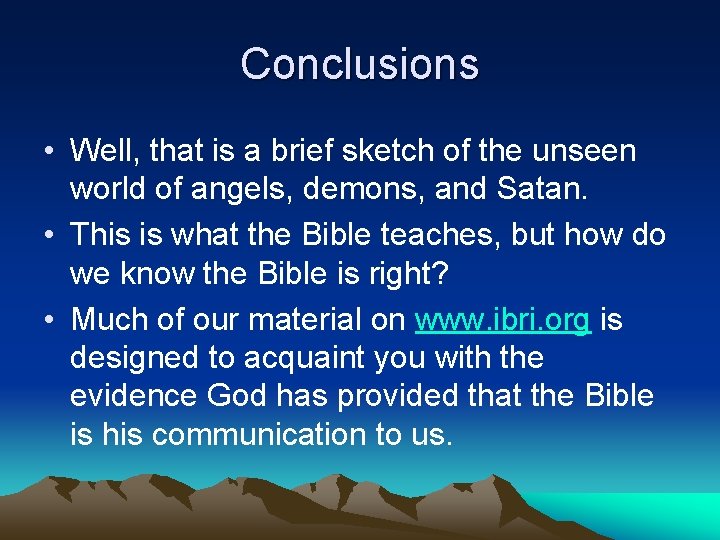 Conclusions

• Well, that is a brief sketch of the unseen world of angels, demons, and Satan.

• This is what the Bible teaches, but how do we know the Bible is right?

• Much of our material on www.ibri.org is designed to acquaint you with the evidence God has provided that the Bible is his communication to us.